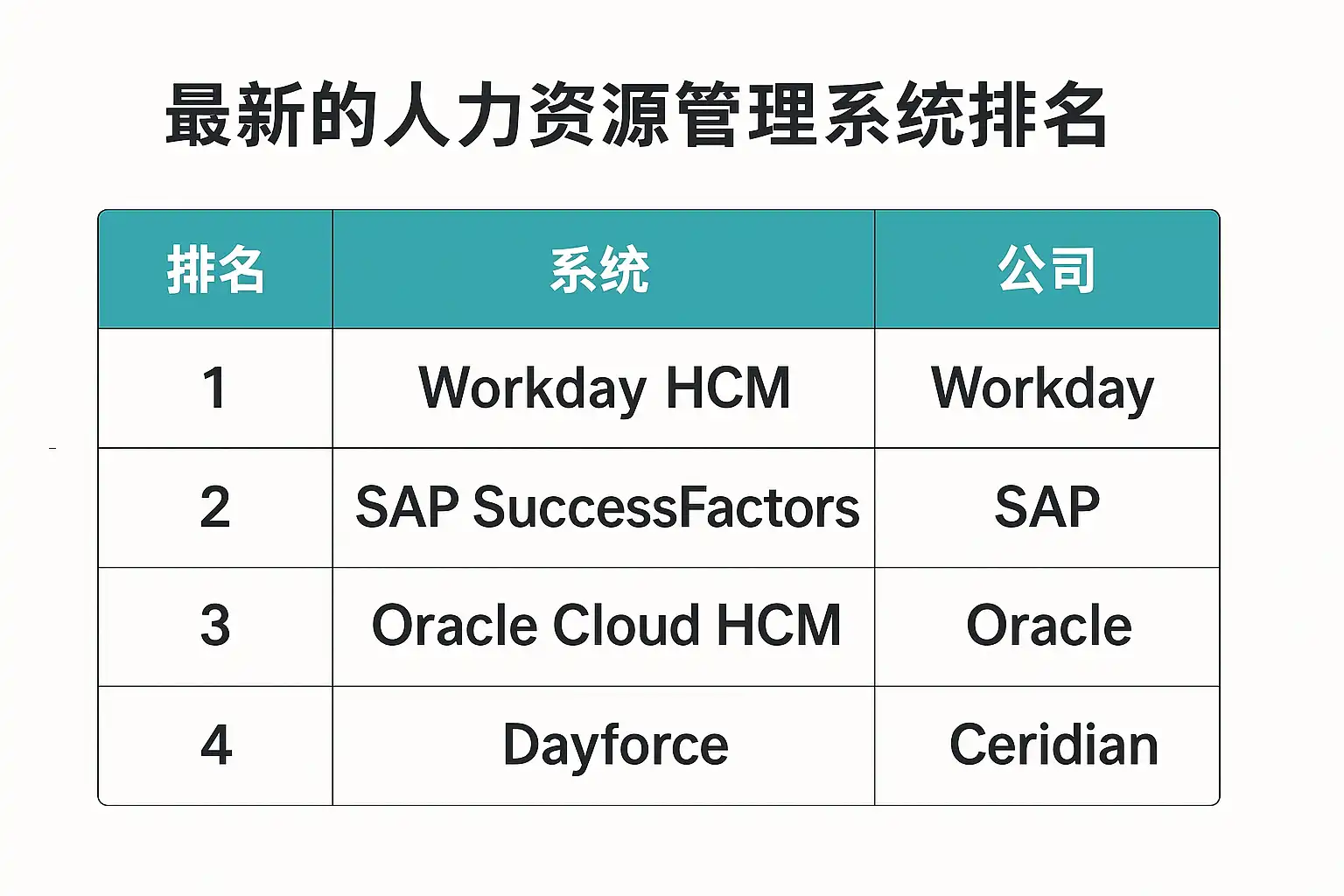 最新的人力资源管理系统排名

| 排名 | 系统 | 公司 |
|---|---|---|
| 1 | Workday HCM | Workday |
| 2 | SAP SuccessFactors | SAP |
| 3 | Oracle Cloud HCM | Oracle |
| 4 | Dayforce | Ceridian |